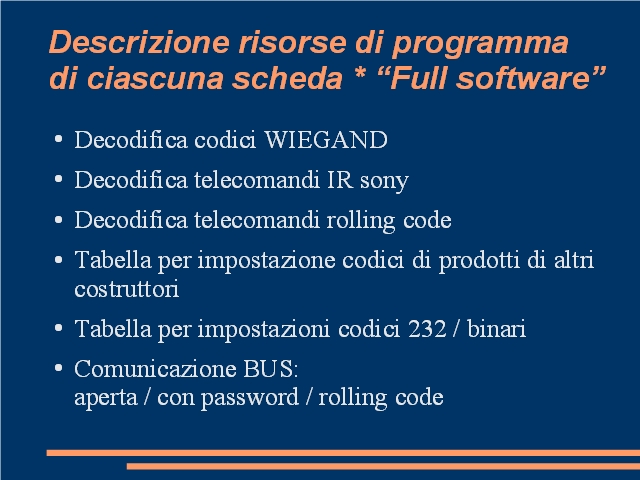 Descrizione risorse di programma di ciascuna scheda * “Full software”

• Decodifica codici WIEGAND
• Decodifica telecomandi IR sony
• Decodifica telecomandi rolling code
• Tabella per impostazione codici di prodotti di altri costruttori
• Tabella per impostazioni codici 232 / binari
• Comunicazione BUS:
aperta / con password / rolling code